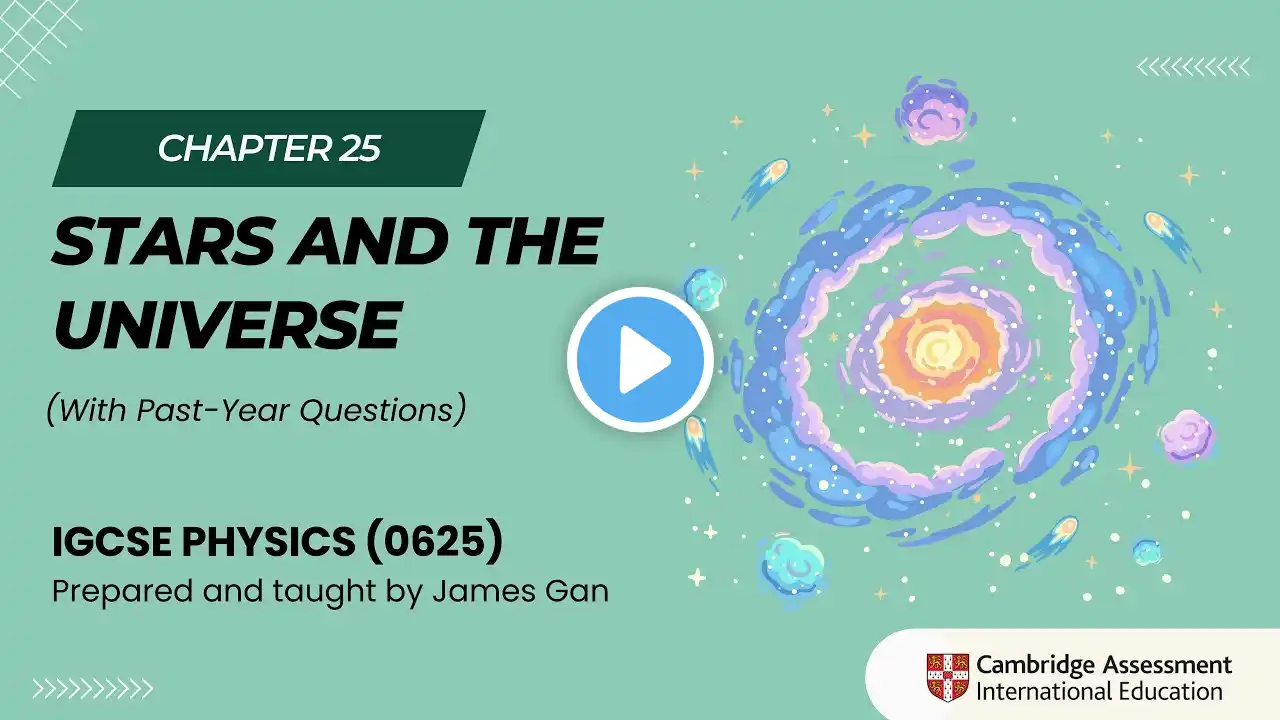 CHAPTER 25

STARS AND THE UNIVERSE

(With Past-Year Questions)

IGCSE PHYSICS (0625)
Prepared and taught by James Gan

Cambridge Assessment International Education